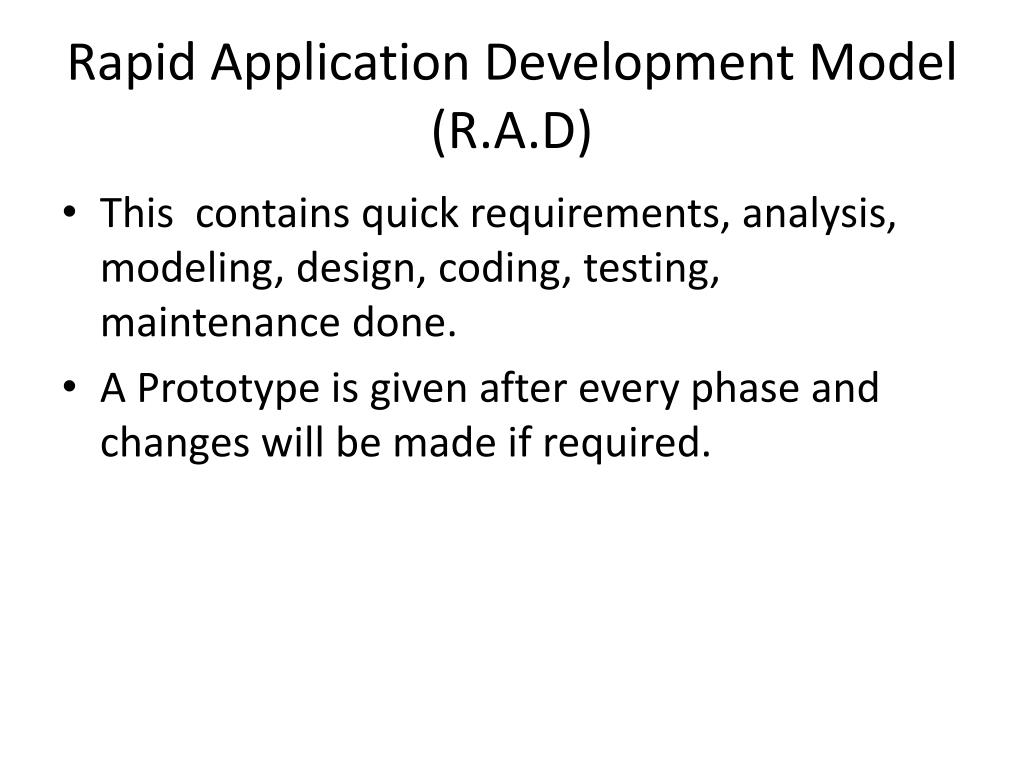 Rapid Application Development Model (R.A.D)

• This contains quick requirements, analysis, modeling, design, coding, testing, maintenance done.

• A Prototype is given after every phase and changes will be made if required.